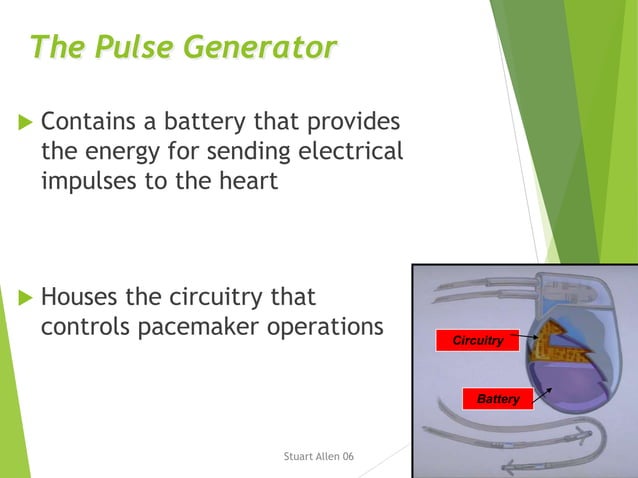 The Pulse Generator

Contains a battery that provides the energy for sending electrical impulses to the heart

Houses the circuitry that controls pacemaker operations

Circuitry

Battery

Stuart Allen 06